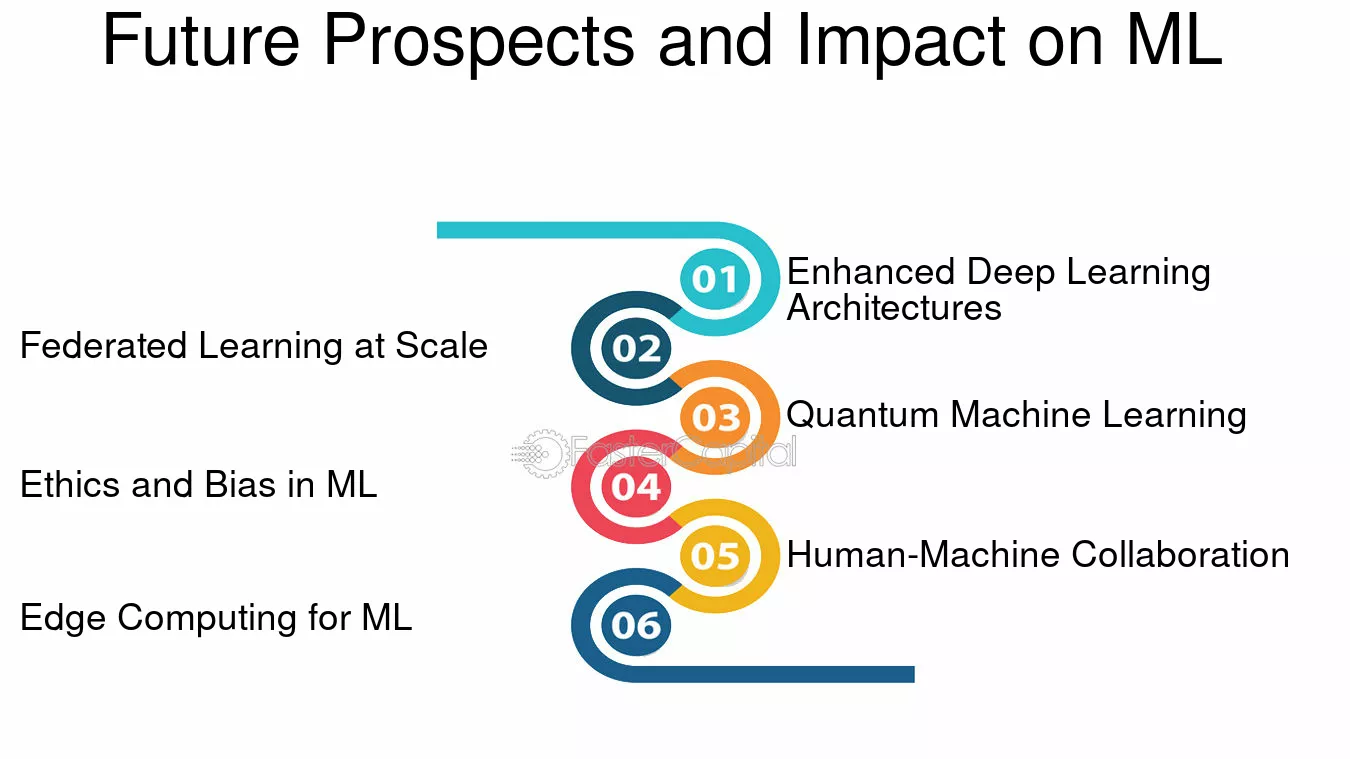 Future Prospects and Impact on ML

01 Enhanced Deep Learning Architectures

02 Federated Learning at Scale

03 Quantum Machine Learning

FasterCapital

04 Ethics and Bias in ML

05 Human-Machine Collaboration

06 Edge Computing for ML